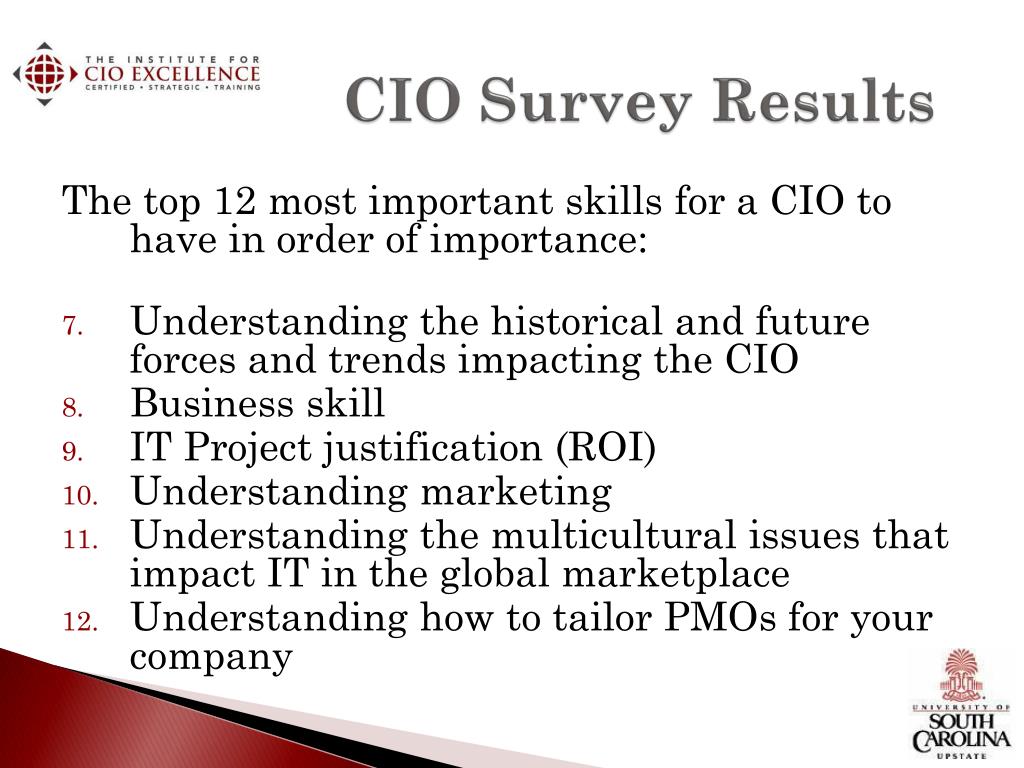 THE INSTITUTE FOR
CIO EXCELLENCE
CERTIFIED • STRATEGIC • TRAINING

CIO Survey Results

The top 12 most important skills for a CIO to have in order of importance:

7. Understanding the historical and future forces and trends impacting the CIO
8. Business skill
9. IT Project justification (ROI)
10. Understanding marketing
11. Understanding the multicultural issues that impact IT in the global marketplace
12. Understanding how to tailor PMOs for your company

UNIVERSITY OF
SOUTH CAROLINA
UPSTATE